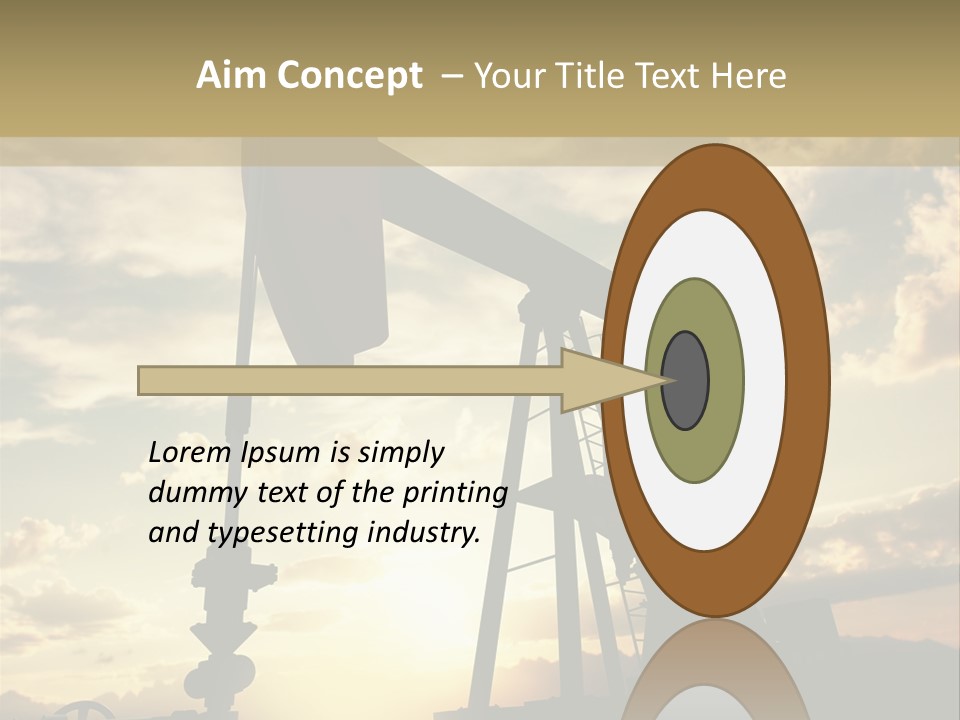 Aim Concept – Your Title Text Here

Lorem Ipsum is simply dummy text of the printing and typesetting industry.